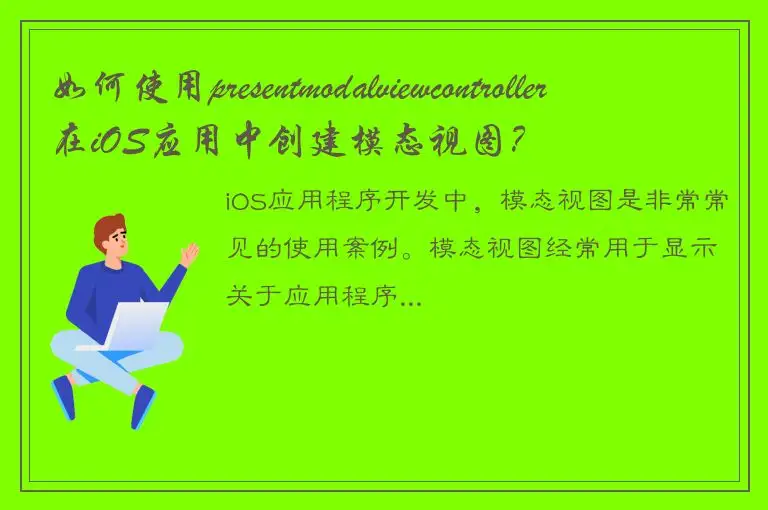 如何使用presentmodalviewcontroller在iOS应用中创建模态视图？

iOS应用程序开发中，模态视图是非常常见的使用案例。模态视图经常用于显示关于应用程序...